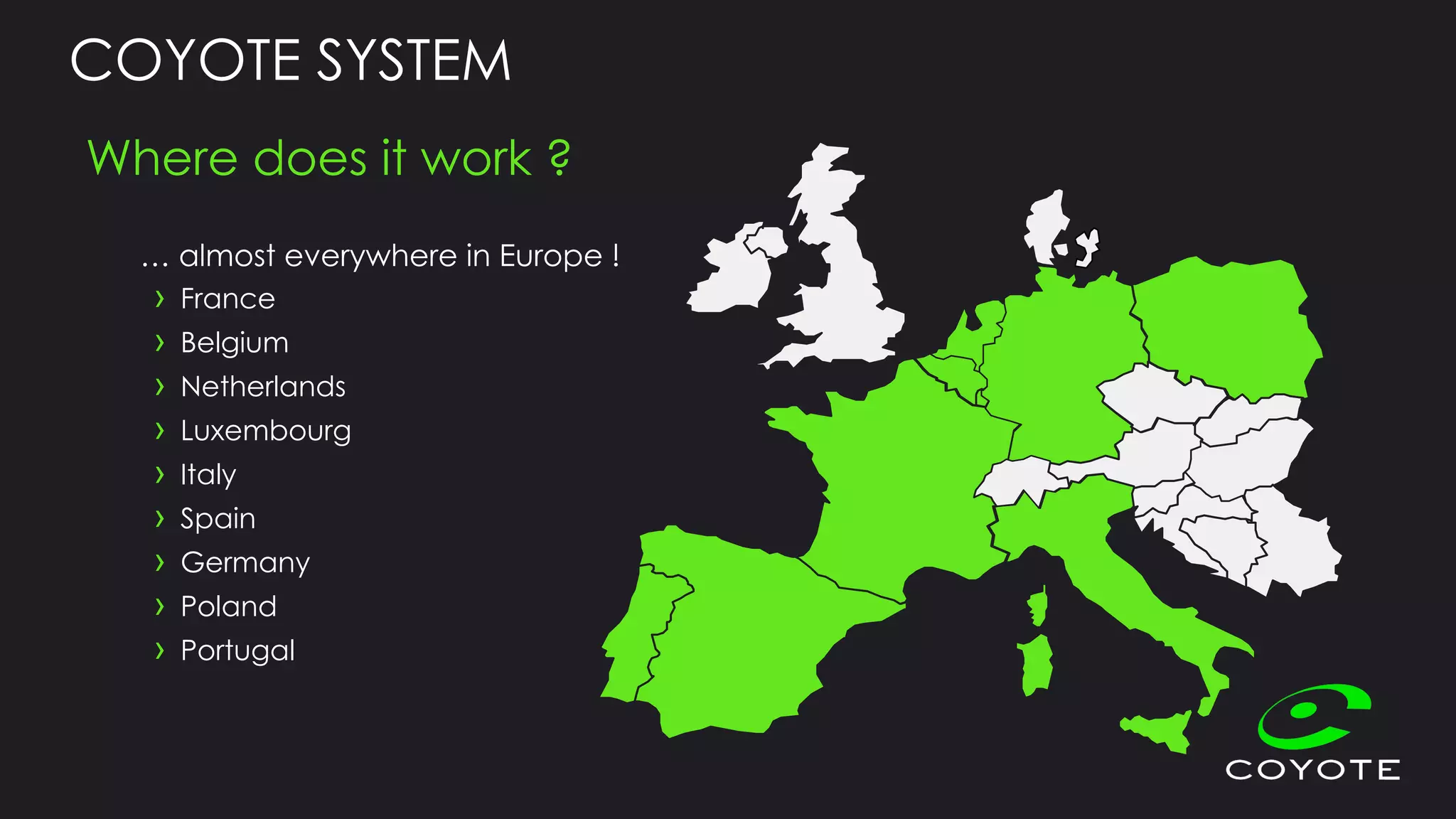 COYOTE SYSTEM

Where does it work ?

… almost everywhere in Europe !

› France
› Belgium
› Netherlands
› Luxembourg
› Italy
› Spain
› Germany
› Poland
› Portugal

COYOTE